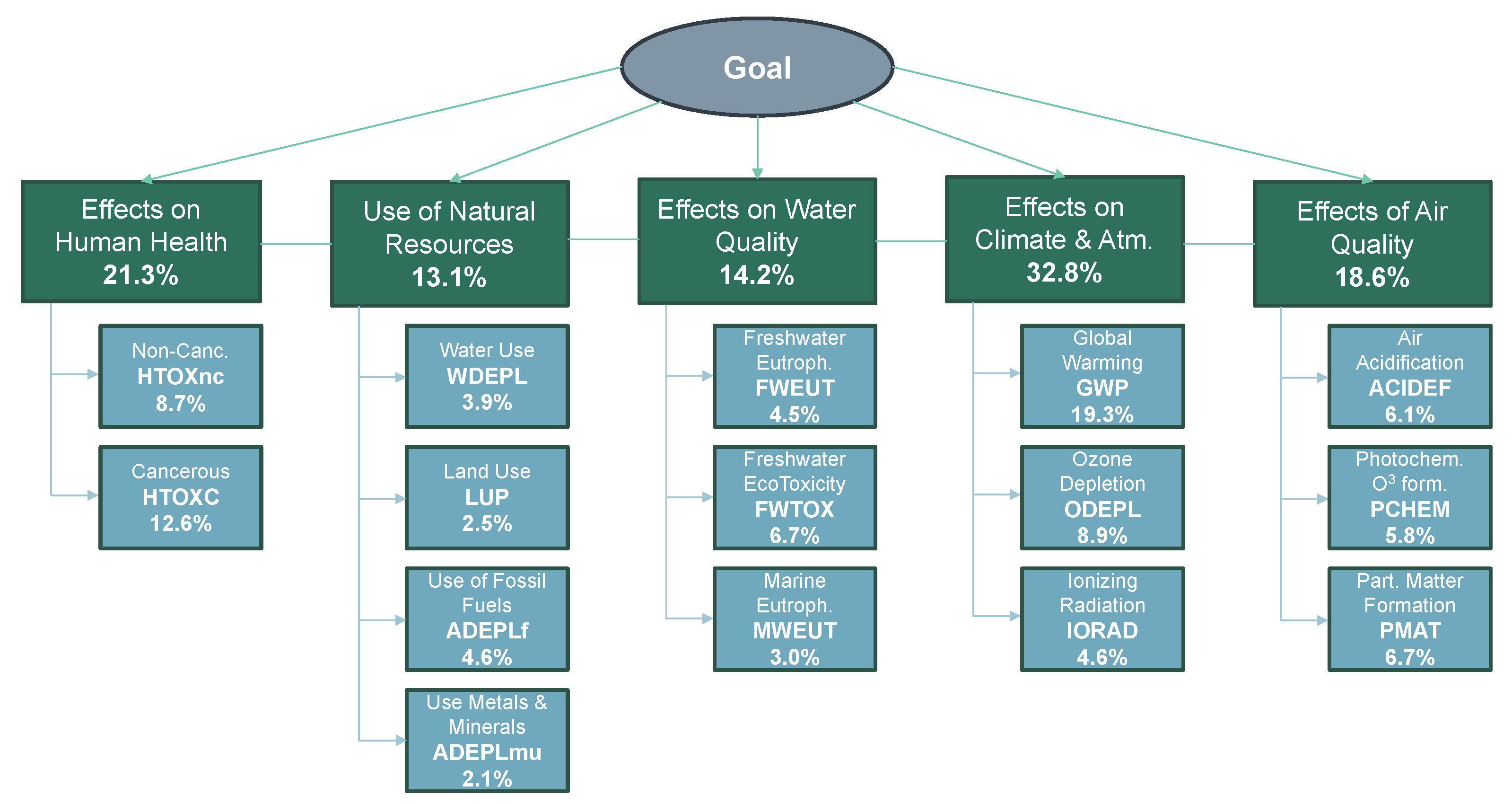 Goal

Effects on Human Health
21.3%

Non-Canc.
HTOXnc
8.7%

Cancerous
HTOXC
12.6%

Use of Natural Resources
13.1%

Water Use
WDEPL
3.9%

Land Use
LUP
2.5%

Use of Fossil Fuels
ADEPLf
4.6%

Use Metals & Minerals
ADEPLmu
2.1%

Effects on Water Quality
14.2%

Freshwater Eutroph.
FWEUT
4.5%

Freshwater EcoToxicity
FWTOX
6.7%

Marine Eutroph.
MWEUT
3.0%

Effects on Climate & Atm.
32.8%

Global Warming
GWP
19.3%

Ozone Depletion
ODEPL
8.9%

Ionizing Radiation
IORAD
4.6%

Effects of Air Quality
18.6%

Air Acidification
ACIDEF
6.1%

Photochem. $O^3$ form.
PCHEM
5.8%

Part. Matter Formation
PMAT
6.7%